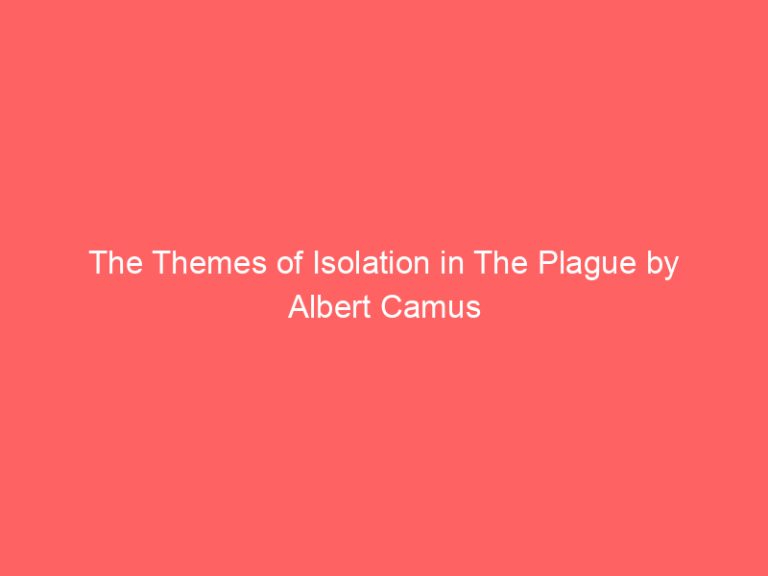 The Themes of Isolation in The Plague by Albert Camus